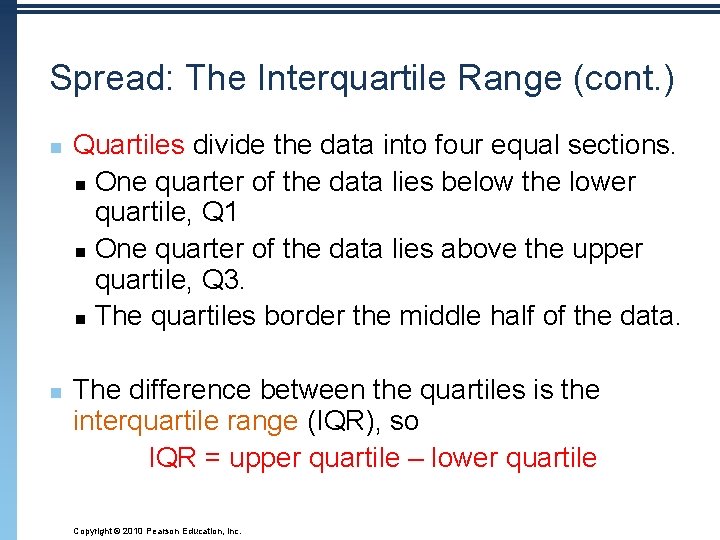 Spread: The Interquartile Range (cont.)

Quartiles divide the data into four equal sections.

One quarter of the data lies below the lower quartile, Q1

One quarter of the data lies above the upper quartile, Q3.

The quartiles border the middle half of the data.

The difference between the quartiles is the interquartile range (IQR), so

IQR = upper quartile – lower quartile

Copyright © 2010 Pearson Education, Inc.